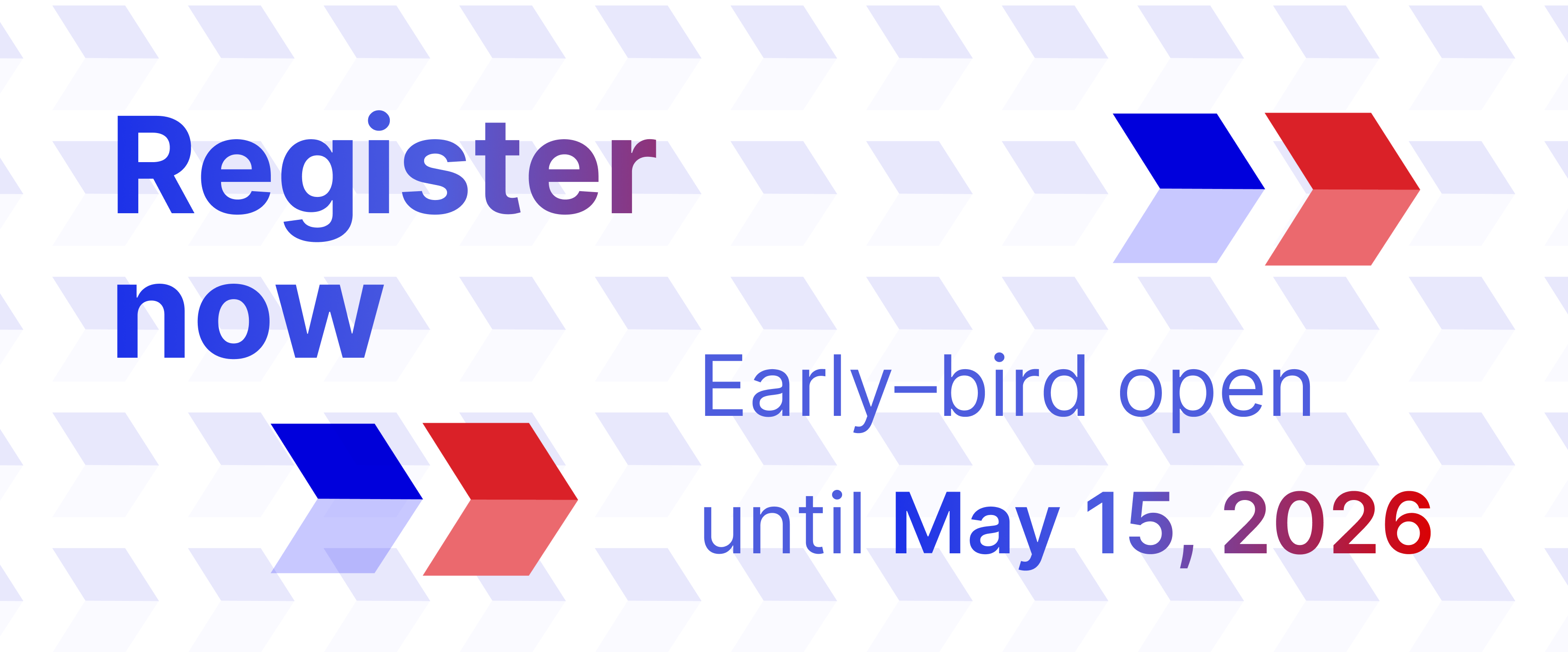 Register now

Early–bird open until May 15, 2026